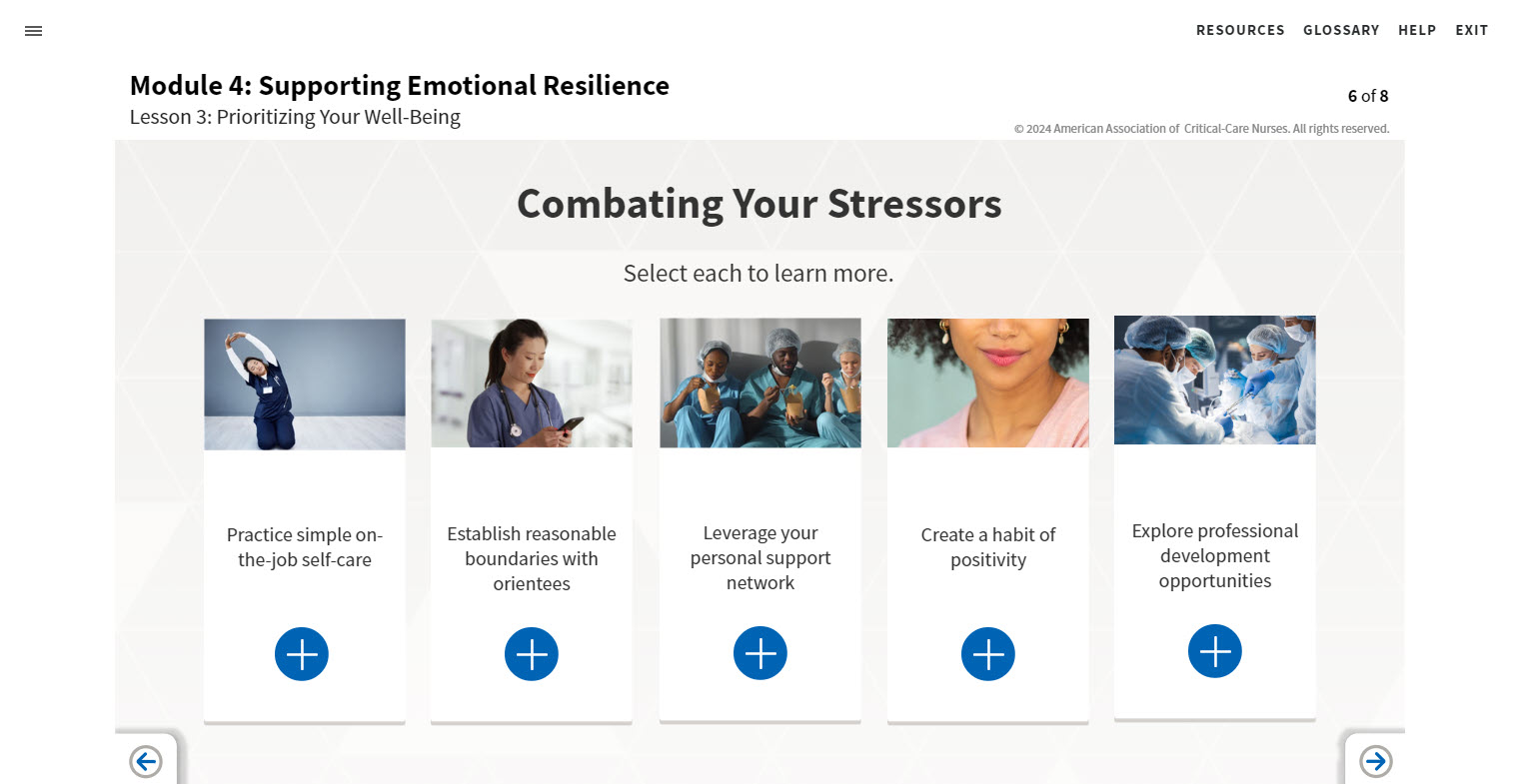 RESOURCES GLOSSARY HELP EXIT

Module 4: Supporting Emotional Resilience
Lesson 3: Prioritizing Your Well-Being

6 of 8

© 2024 American Association of Critical-Care Nurses. All rights reserved.

Combating Your Stressors

Select each to learn more.

Practice simple on-the-job self-care

Establish reasonable boundaries with orientees

Leverage your personal support network

Create a habit of positivity

Explore professional development opportunities